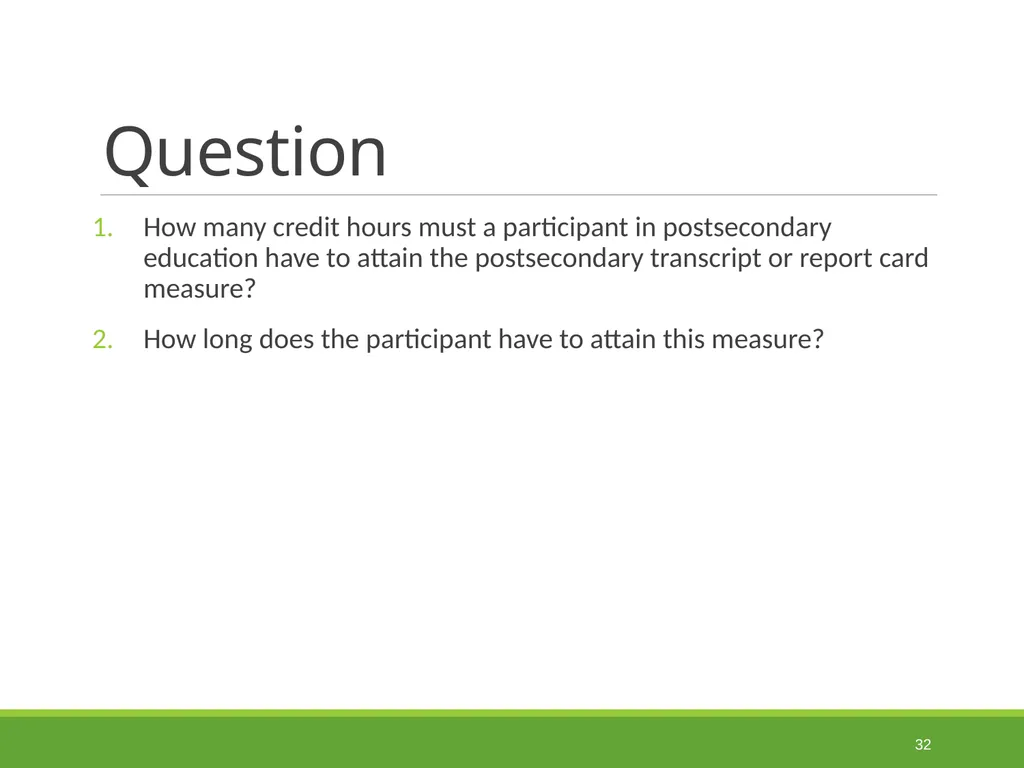 Question

1. How many credit hours must a participant in postsecondary education have to attain the postsecondary transcript or report card measure?

2. How long does the participant have to attain this measure?

32